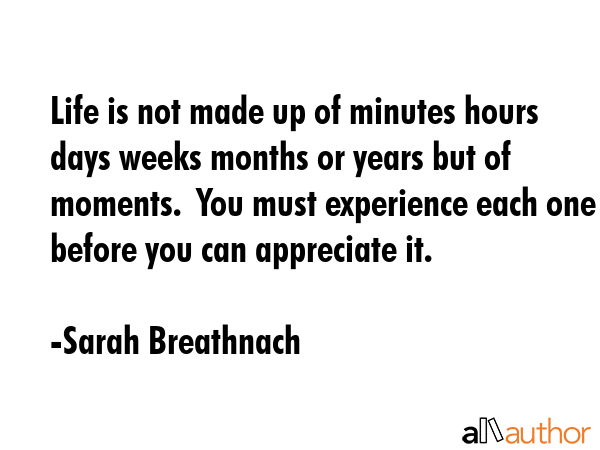 Life is not made up of minutes hours days weeks months or years but of moments. You must experience each one before you can appreciate it.

-Sarah Breathnach

allauthor